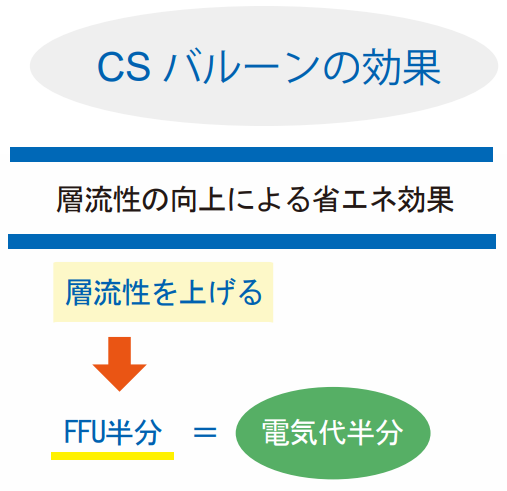 CS バルーンの効果

層流性の向上による省エネ効果

層流性を上げる

FFU半分 ＝ 電気代半分